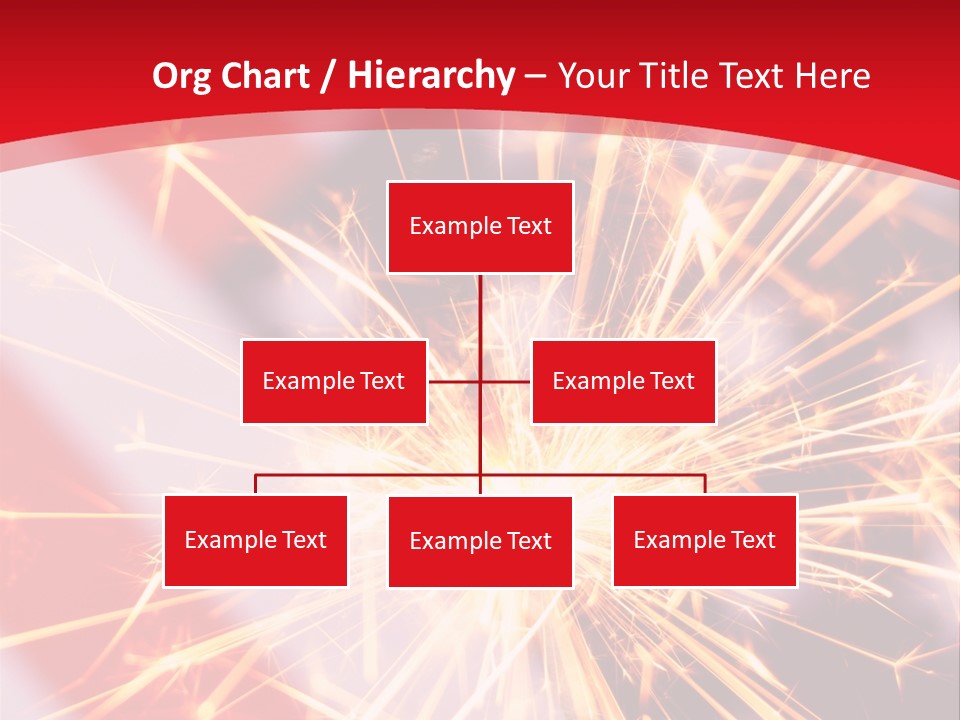 Org Chart / Hierarchy – Your Title Text Here

Example Text

Example Text

Example Text

Example Text

Example Text

Example Text